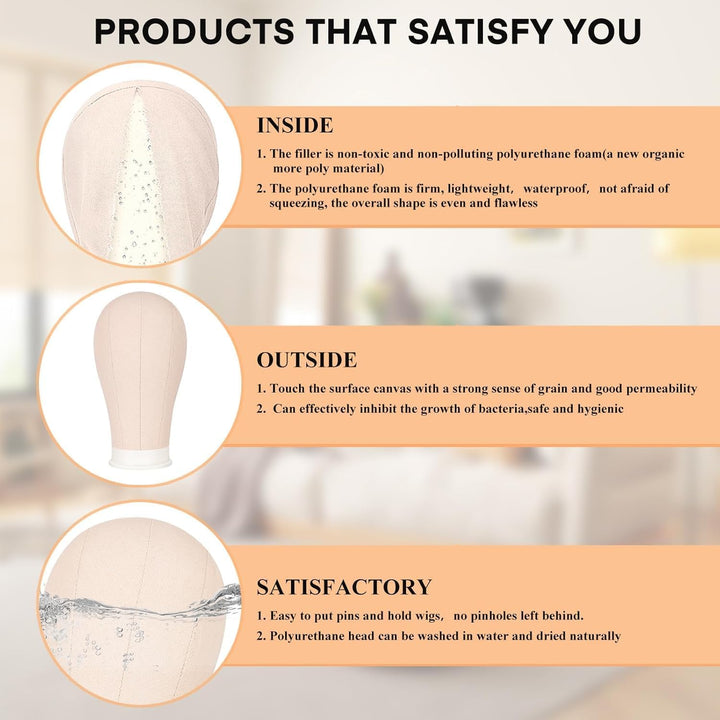 PRODUCTS THAT SATISFY YOU

INSIDE

1. The filler is non-toxic and non-polluting polyurethane foam(a new organic more poly material)

2. The polyurethane foam is firm, lightweight, waterproof, not afraid of squeezing, the overall shape is even and flawless

OUTSIDE

1. Touch the surface canvas with a strong sense of grain and good permeability

2. Can effectively inhibit the growth of bacteria,safe and hygienic

SATISFACTORY

1. Easy to put pins and hold wigs, no pinholes left behind.

2. Polyurethane head can be washed in water and dried naturally